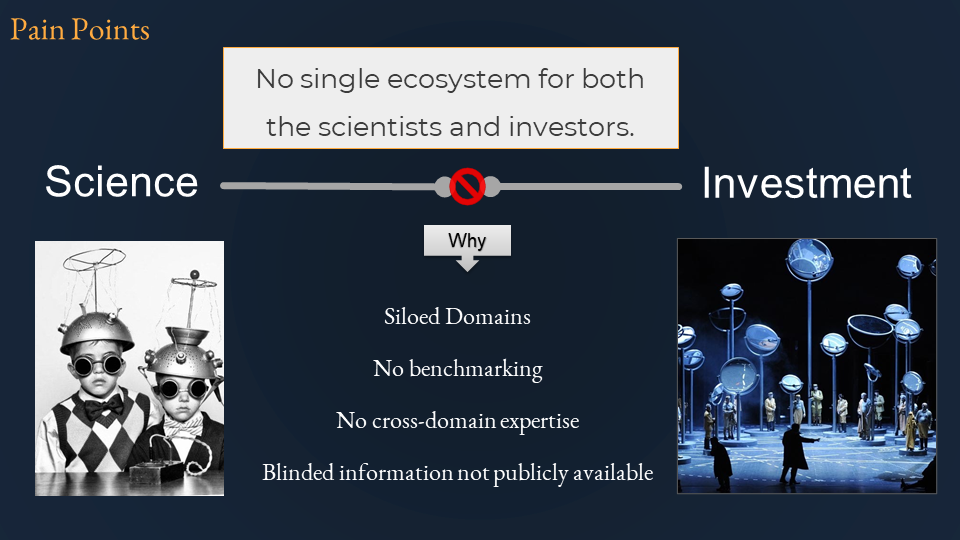 Pain Points

No single ecosystem for both the scientists and investors.

Science

Investment

Why

Siloed Domains

No benchmarking

No cross-domain expertise

Blinded information not publicly available